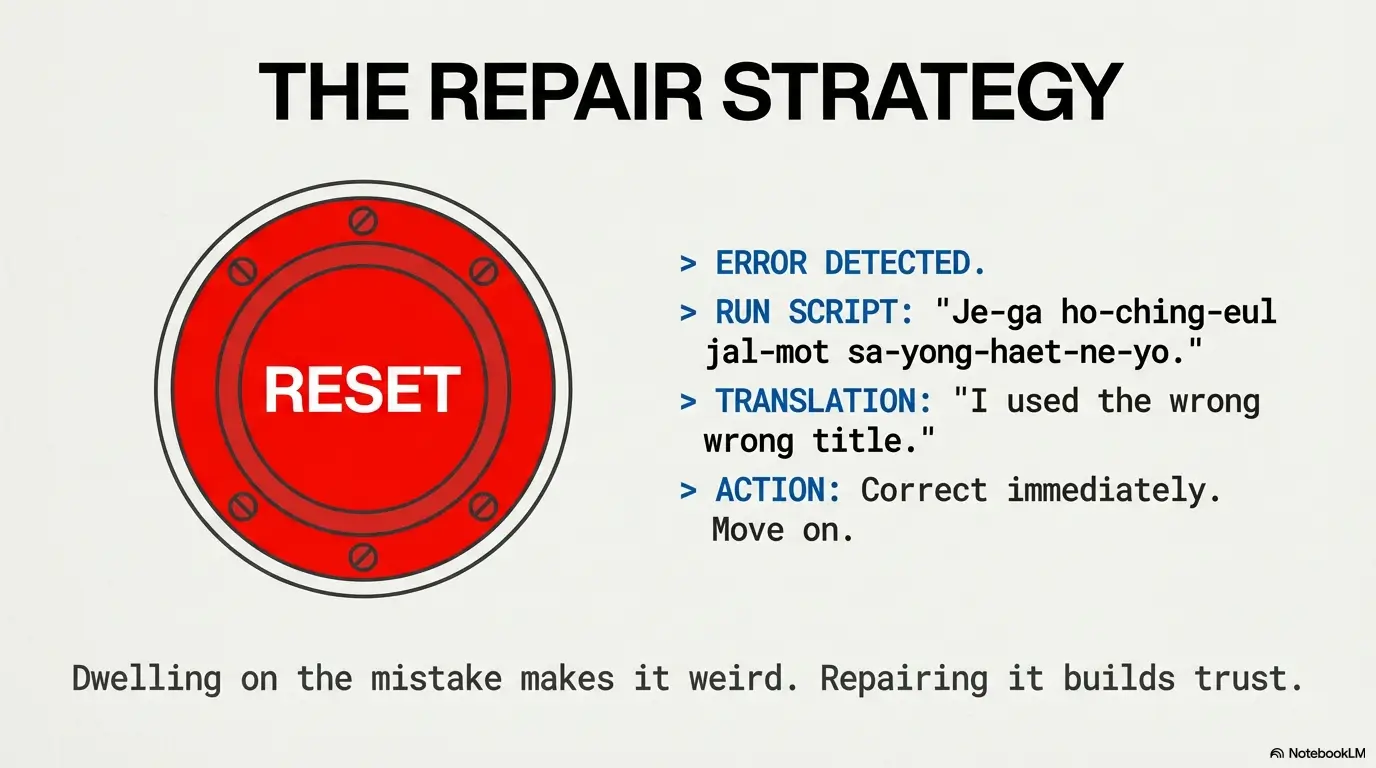 THE REPAIR STRATEGY

RESET

> ERROR DETECTED.

> RUN SCRIPT: "Je-ga ho-ching-eul jal-mot sa-yong-haet-ne-yo."

> TRANSLATION: "I used the wrong wrong title."

> ACTION: Correct immediately. Move on.

Dwelling on the mistake makes it weird. Repairing it builds trust.

NotebookLM